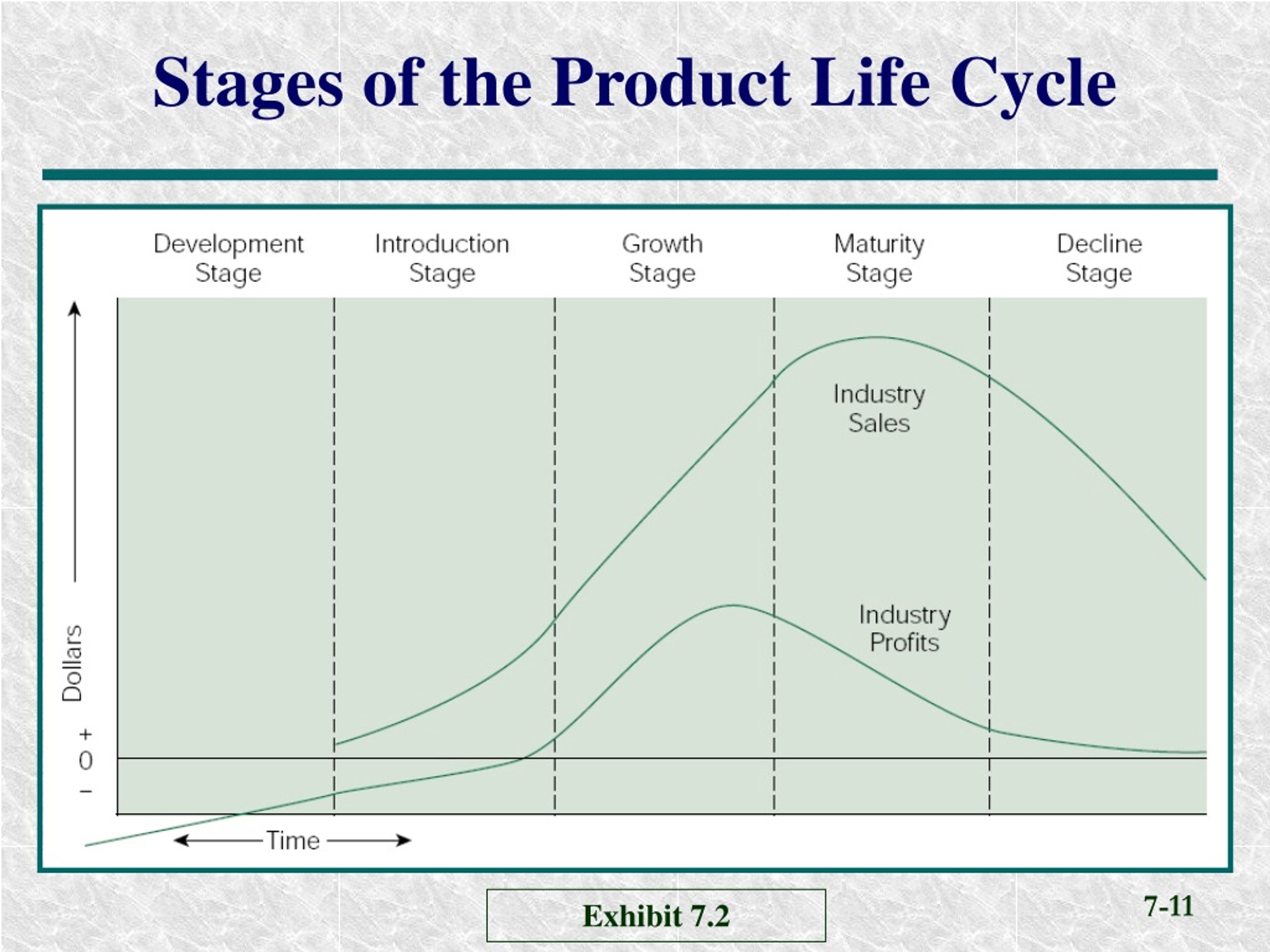 Stages of the Product Life Cycle

Development Stage

Introduction Stage

Growth Stage

Maturity Stage

Decline Stage

Industry Sales

Industry Profits

Dollars

+

0

−

Time

Exhibit 7.2

7-11